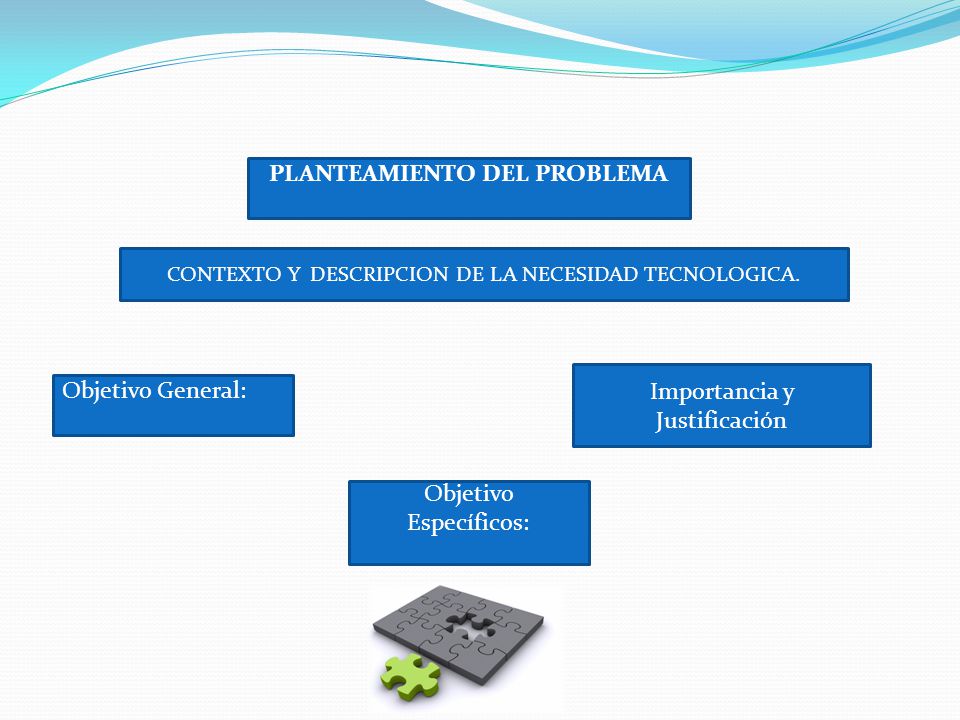 PLANTEAMIENTO DEL PROBLEMA

CONTEXTO Y DESCRIPCION DE LA NECESIDAD TECNOLOGICA.

Objetivo General:

Importancia y Justificación

Objetivo Específicos: